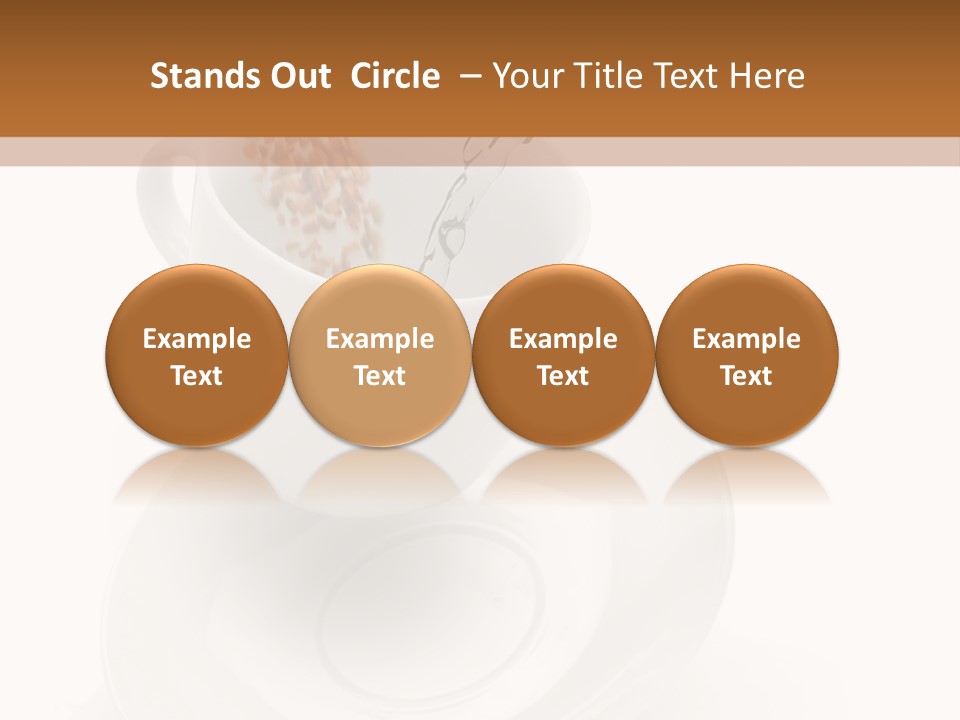 Stands Out Circle – Your Title Text Here

Example Text

Example Text

Example Text

Example Text